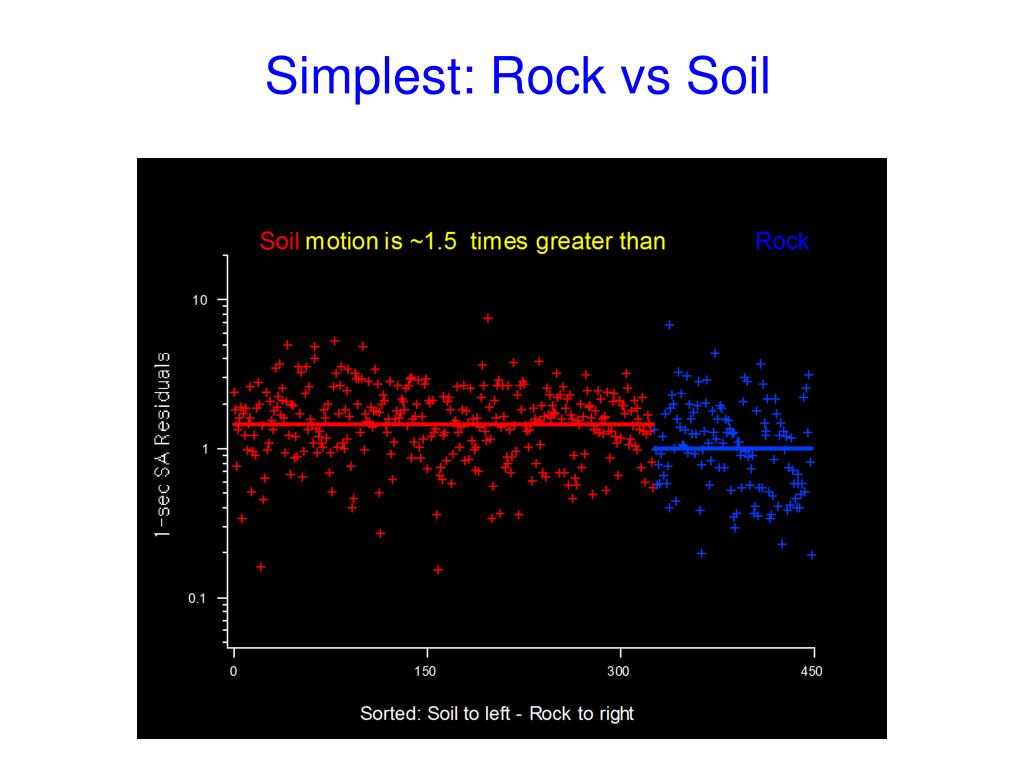 Simplest: Rock vs Soil

Soil motion is ~1.5 times greater than Rock

1-sec SA Residuals

10

1

0.1

0

150

300

450

Sorted: Soil to left - Rock to right